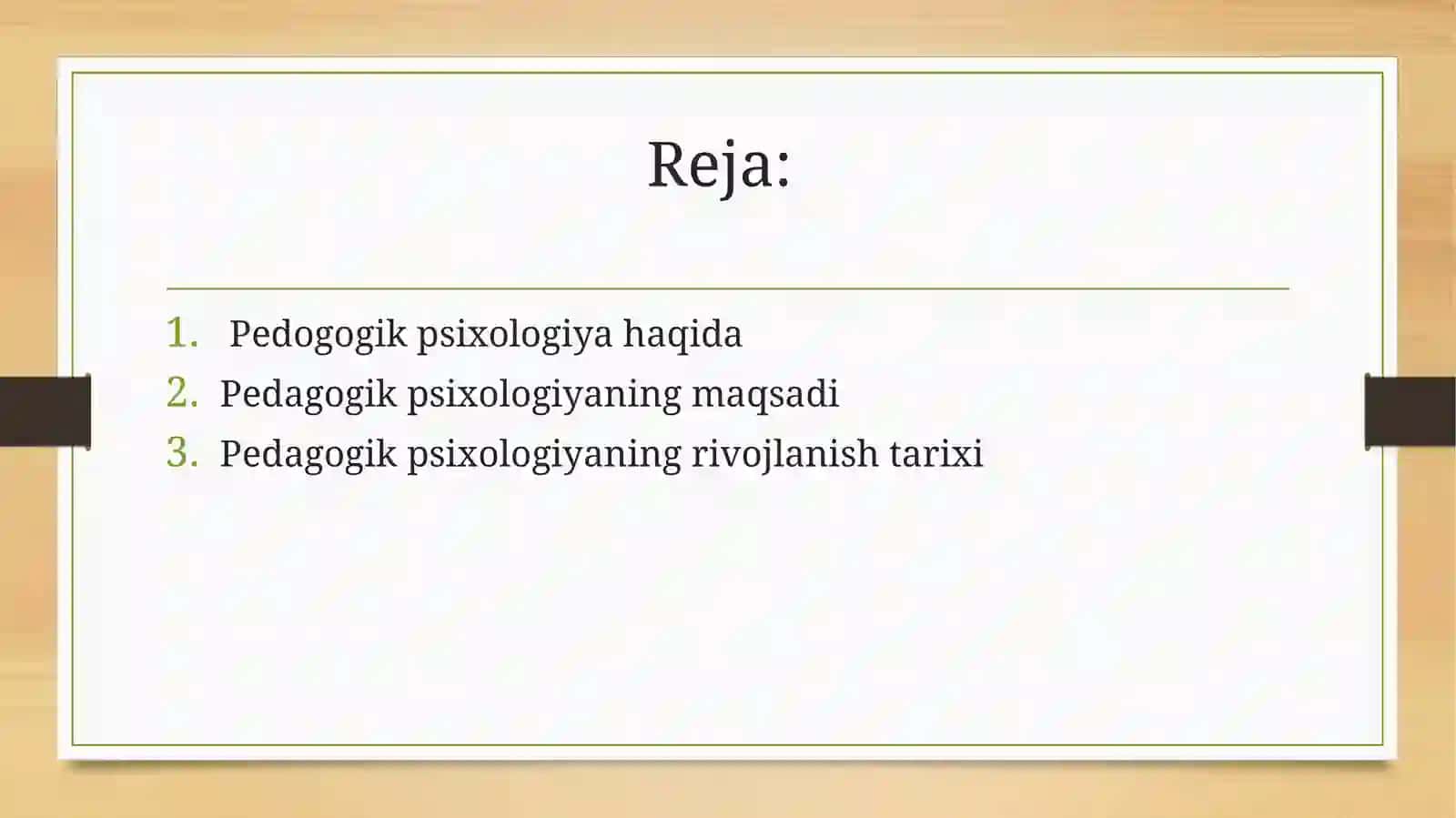 Reja:

1. Pedogogik psixologiya haqida
2. Pedagogik psixologiyaning maqsadi
3. Pedagogik psixologiyaning rivojlanish tarixi